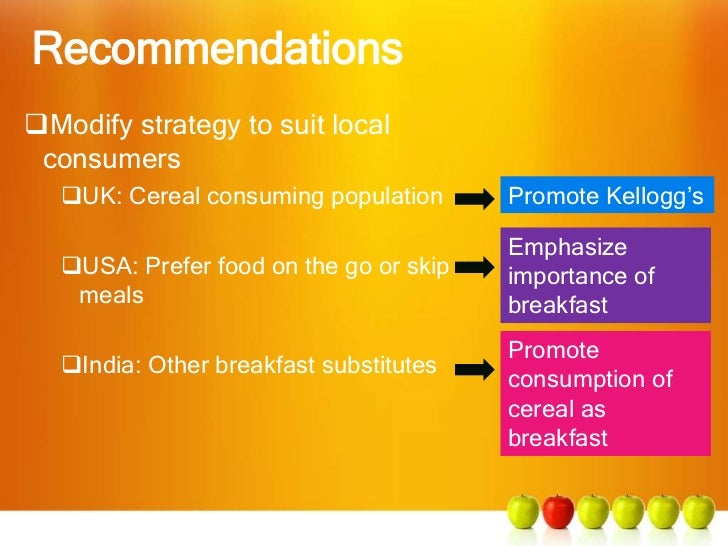 Recommendations

❑Modify strategy to suit local consumers

❑UK: Cereal consuming population

Promote Kellogg's

❑USA: Prefer food on the go or skip meals

Emphasize importance of breakfast

❑India: Other breakfast substitutes

Promote consumption of cereal as breakfast